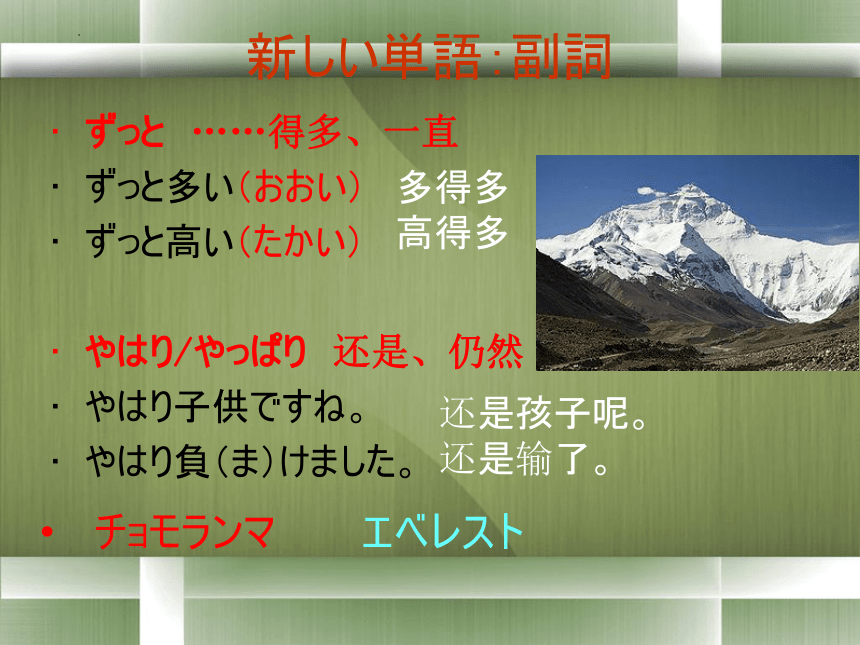 新しい単語:副詞

・ ずっと ……得多、一直
・ ずっと多い(おおい) 多得多
・ ずっと高い(たかい) 高得多

・ やはり/やっぱり 还是、仍然
・ やはり子供ですね。 还是孩子呢。
・ やはり負(ま)けました。 还是输了。

• チョモランマ エベレスト